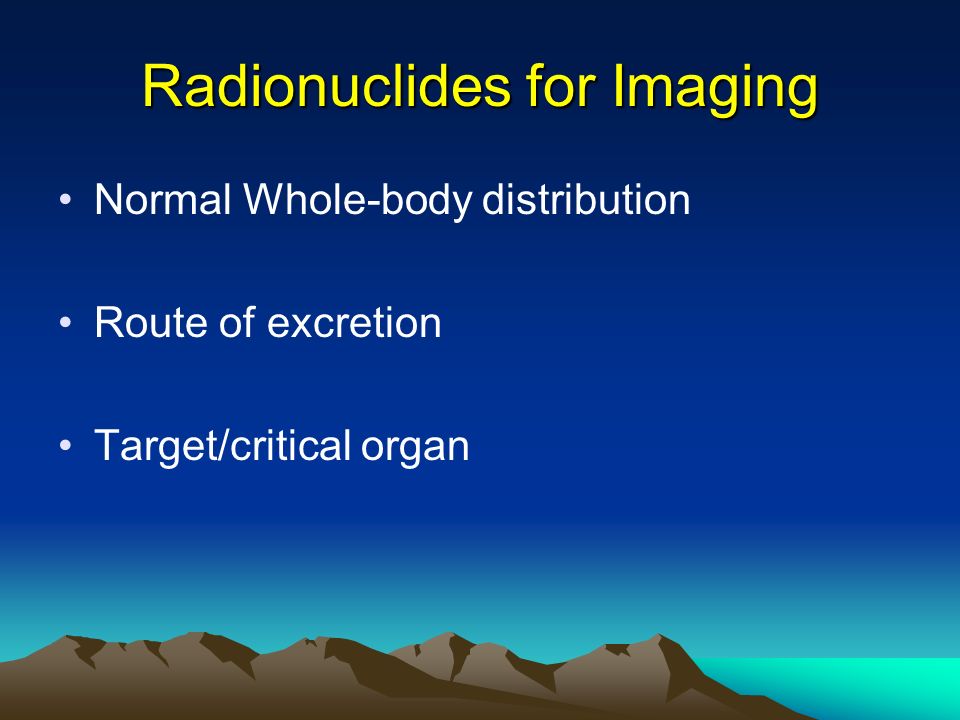 Radionuclides for Imaging

• Normal Whole-body distribution

• Route of excretion

• Target/critical organ